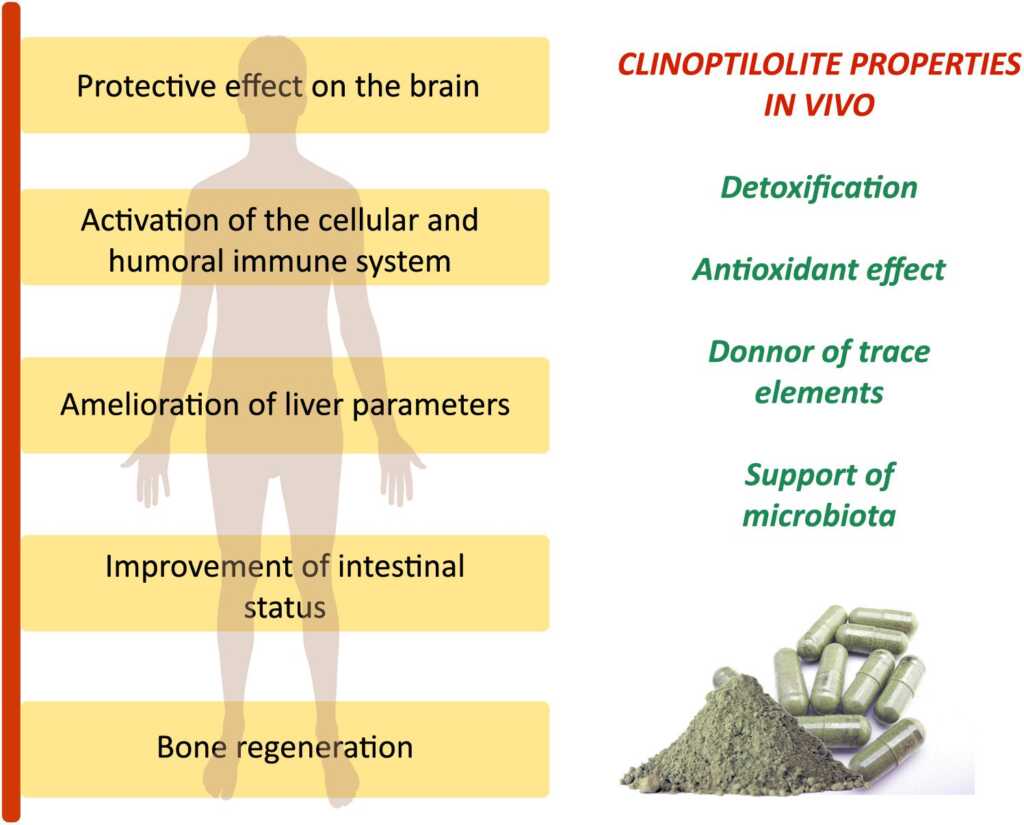 Protective effect on the brain

Activation of the cellular and humoral immune system

Amelioration of liver parameters

Improvement of intestinal status

Bone regeneration

CLINOPTILOLITE PROPERTIES IN VIVO

Detoxification

Antioxidant effect

Donnor of trace elements

Support of microbiota